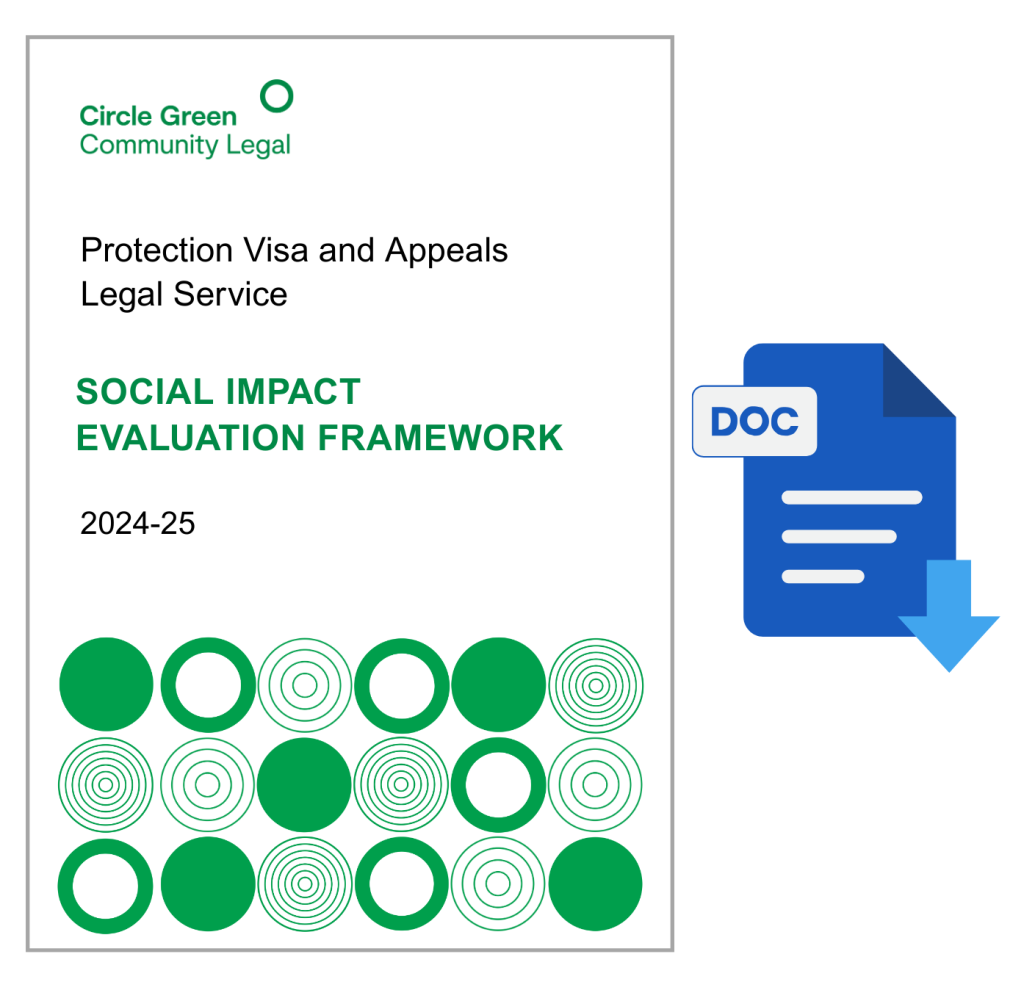 Circle Green
Community Legal

Protection Visa and Appeals
Legal Service

SOCIAL IMPACT
EVALUATION FRAMEWORK

2024-25

DOC